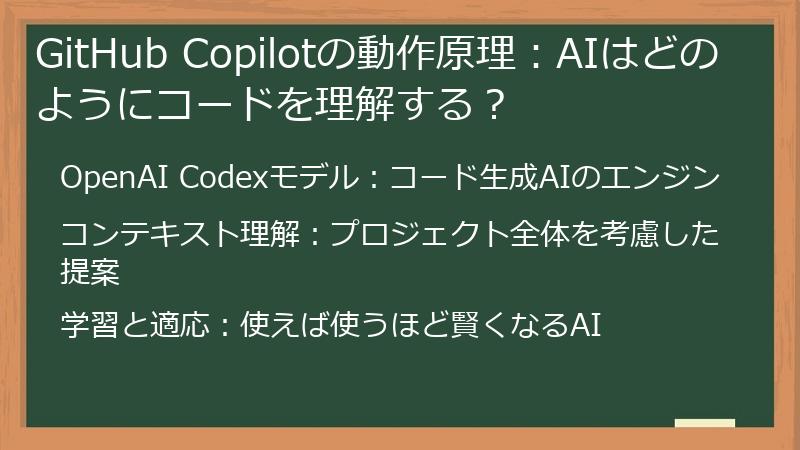 GitHub Copilotの動作原理：AIはどのようにコードを理解する？

OpenAI Codexモデル：コード生成AIのエンジン

コンテキスト理解：プロジェクト全体を考慮した提案

学習と適応：使えば使うほど賢くなるAI